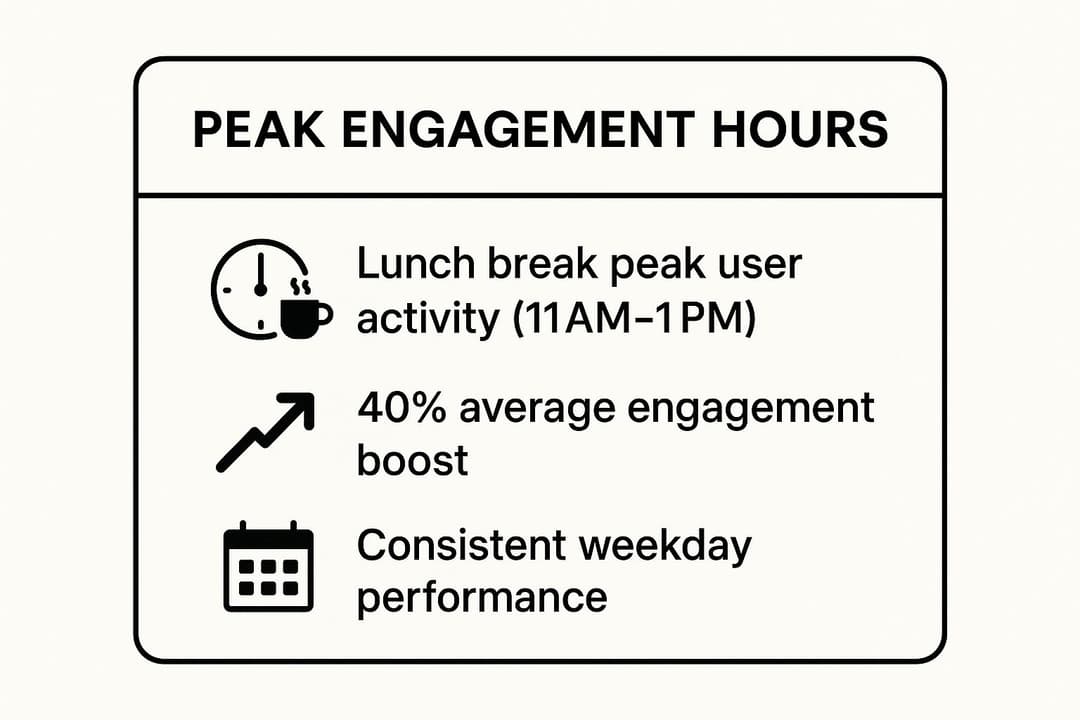 PEAK ENGAGEMENT HOURS

Lunch break peak user activity (11AM–1PM)

40% average engagement boost

Consistent weekday performance